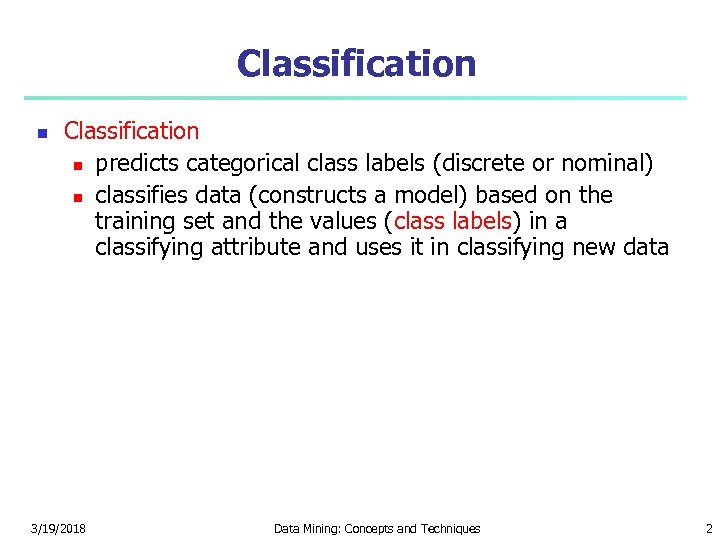 Classification

- Classification
  - predicts categorical class labels (discrete or nominal)
  - classifies data (constructs a model) based on the training set and the values (class labels) in a classifying attribute and uses it in classifying new data

3/19/2018

Data Mining: Concepts and Techniques

2